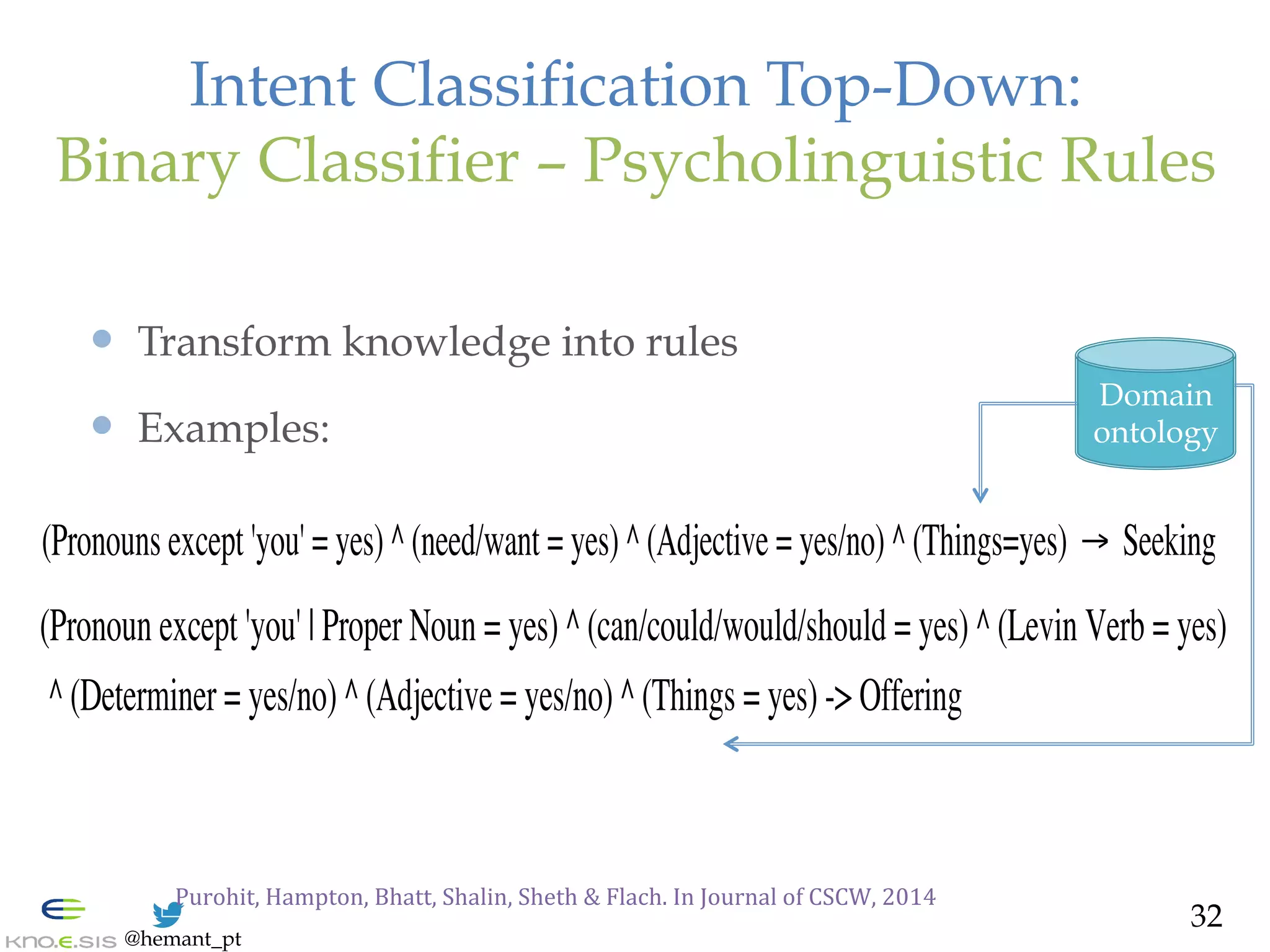 Intent Classification Top-Down:
Binary Classifier – Psycholinguistic Rules

• Transform knowledge into rules

• Examples:

Domain ontology

(Pronouns except 'you' = yes) ^ (need/want = yes) ^ (Adjective = yes/no) ^ (Things=yes) → Seeking

(Pronoun except 'you' | Proper Noun = yes) ^ (can/could/would/should = yes) ^ (Levin Verb = yes) ^ (Determiner = yes/no) ^ (Adjective = yes/no) ^ (Things = yes) -> Offering

Purohit, Hampton, Bhatt, Shalin, Sheth & Flach. In Journal of CSCW, 2014

KNO.E.SIS @hemant_pt

32